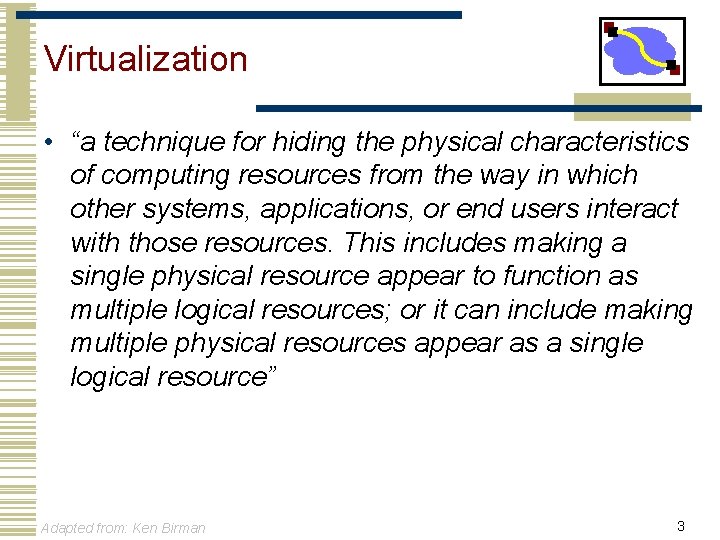 Virtualization

• “a technique for hiding the physical characteristics of computing resources from the way in which other systems, applications, or end users interact with those resources. This includes making a single physical resource appear to function as multiple logical resources; or it can include making multiple physical resources appear as a single logical resource”

Adapted from: Ken Birman

3